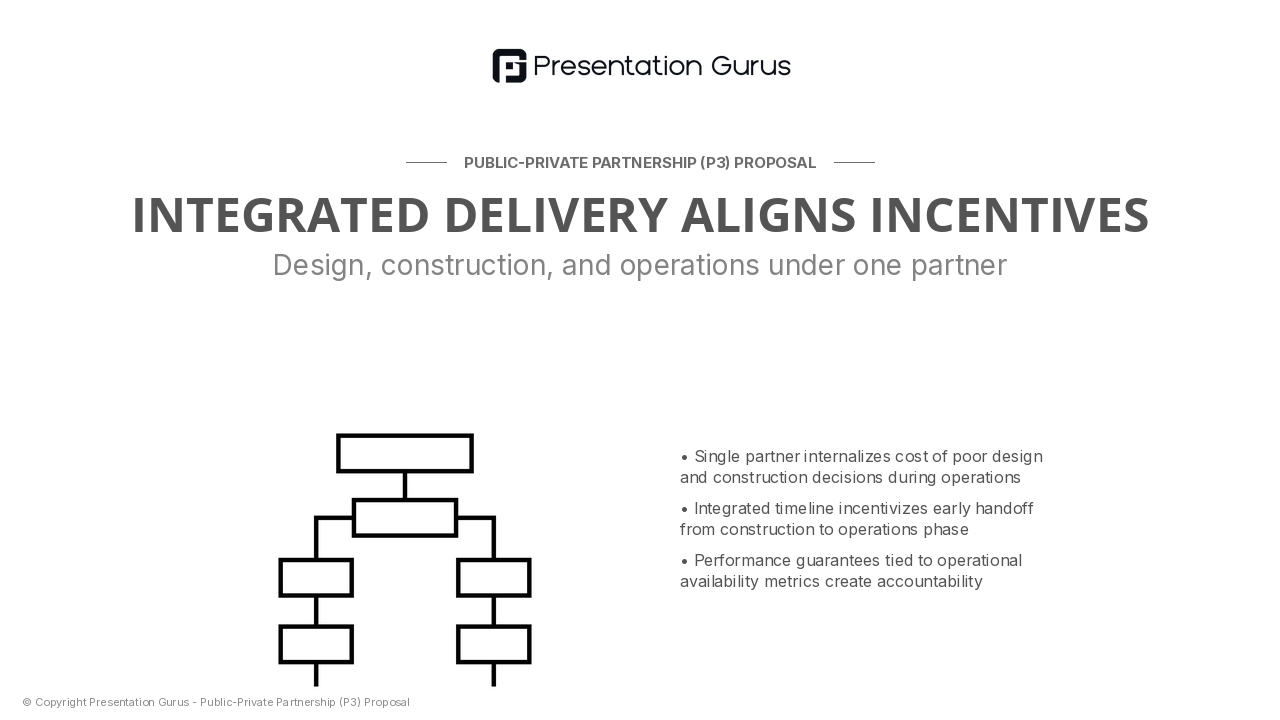 Presentation Gurus

PUBLIC-PRIVATE PARTNERSHIP (P3) PROPOSAL

INTEGRATED DELIVERY ALIGNS INCENTIVES

Design, construction, and operations under one partner

• Single partner internalizes cost of poor design and construction decisions during operations

• Integrated timeline incentivizes early handoff from construction to operations phase

• Performance guarantees tied to operational availability metrics create accountability

© Copyright Presentation Gurus - Public-Private Partnership (P3) Proposal